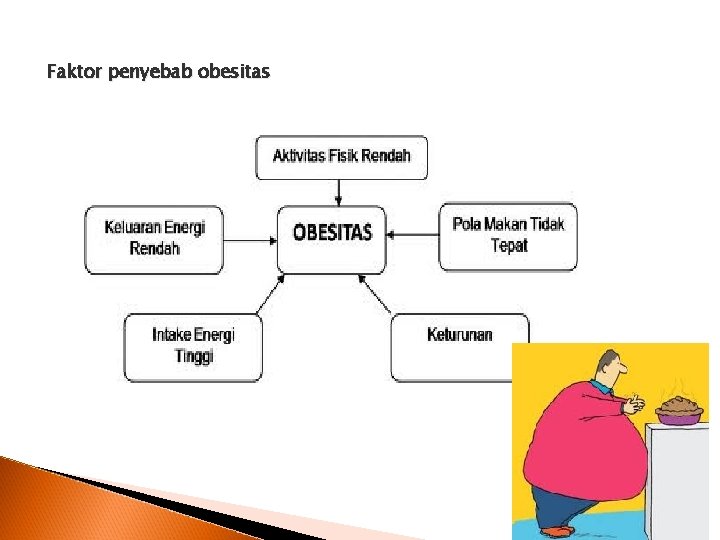 Faktor penyebab obesitas

Aktivitas Fisik Rendah

Keluaran Energi Rendah

OBESITAS

Pola Makan Tidak Tepat

Intake Energi Tinggi

Keturunan